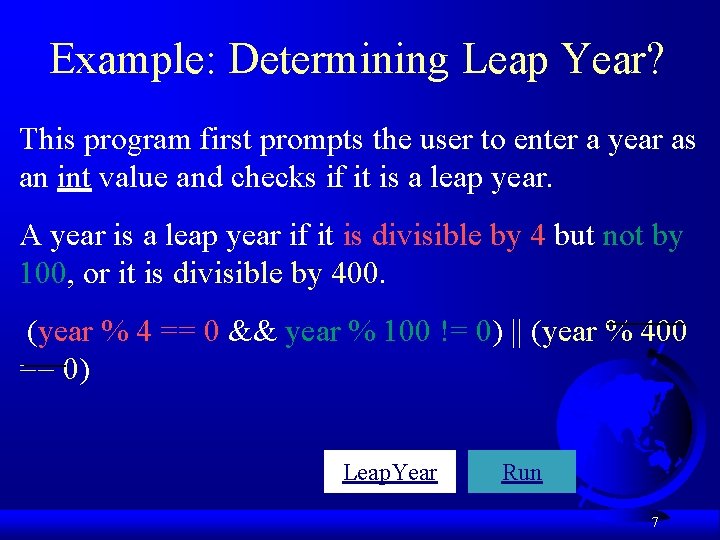 Example: Determining Leap Year?

This program first prompts the user to enter a year as an int value and checks if it is a leap year.

A year is a leap year if it is divisible by 4 but not by 100, or it is divisible by 400.

(year % 4 == 0 && year % 100 != 0) || (year % 400 == 0)

LeapYear

Run

7